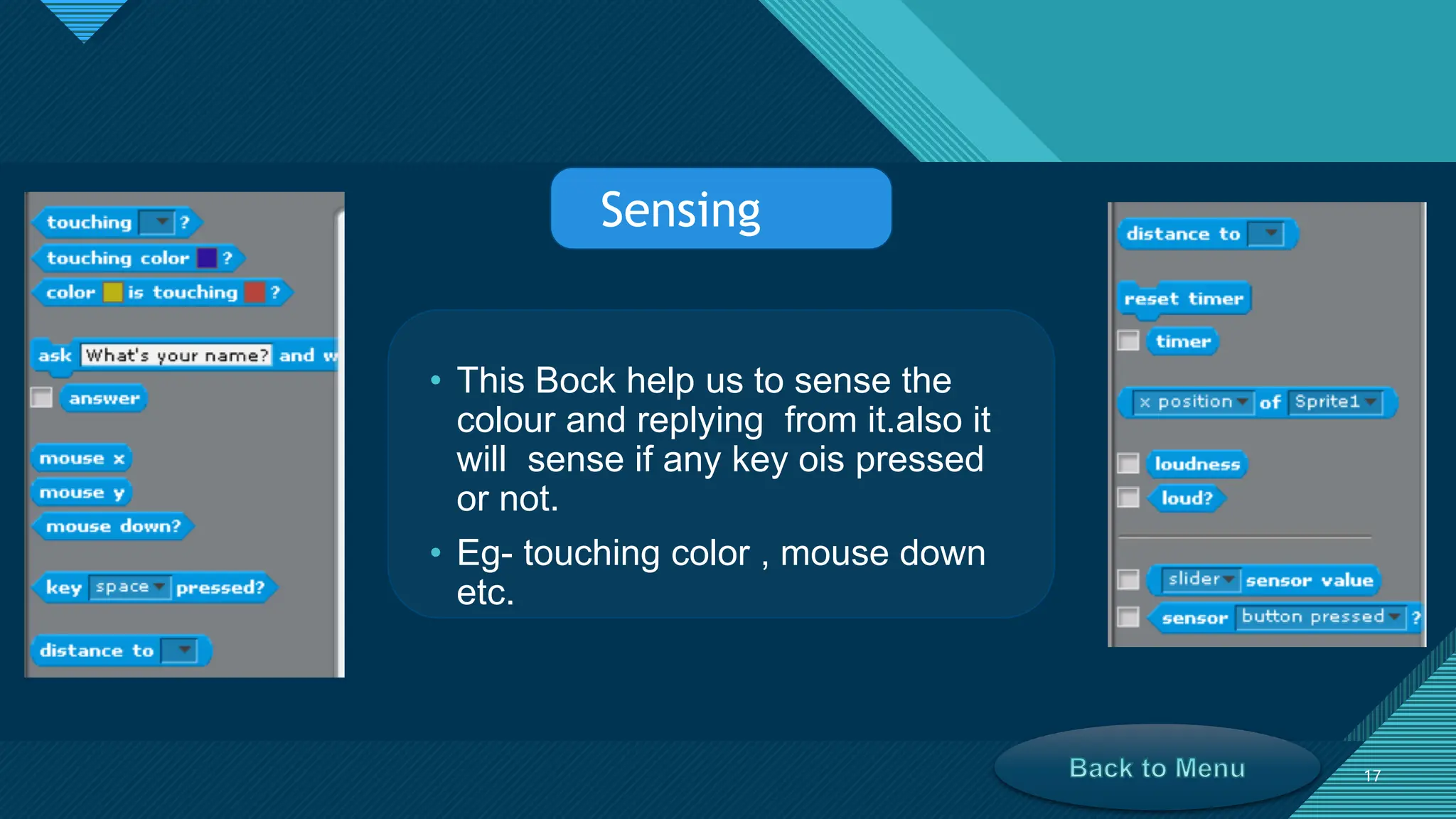 touching ?
touching color ?
color is touching ?
ask What's your name? and w
answer
mouse x
mouse y
mouse down?
key space pressed?
distance to

Sensing

• This Bock help us to sense the colour and replying from it.also it will sense if any key ois pressed or not.
• Eg- touching color , mouse down etc.

distance to
reset timer
timer
x position of Sprite1
loudness
loud?
slider sensor value
sensor button pressed ?

Back to Menu

17